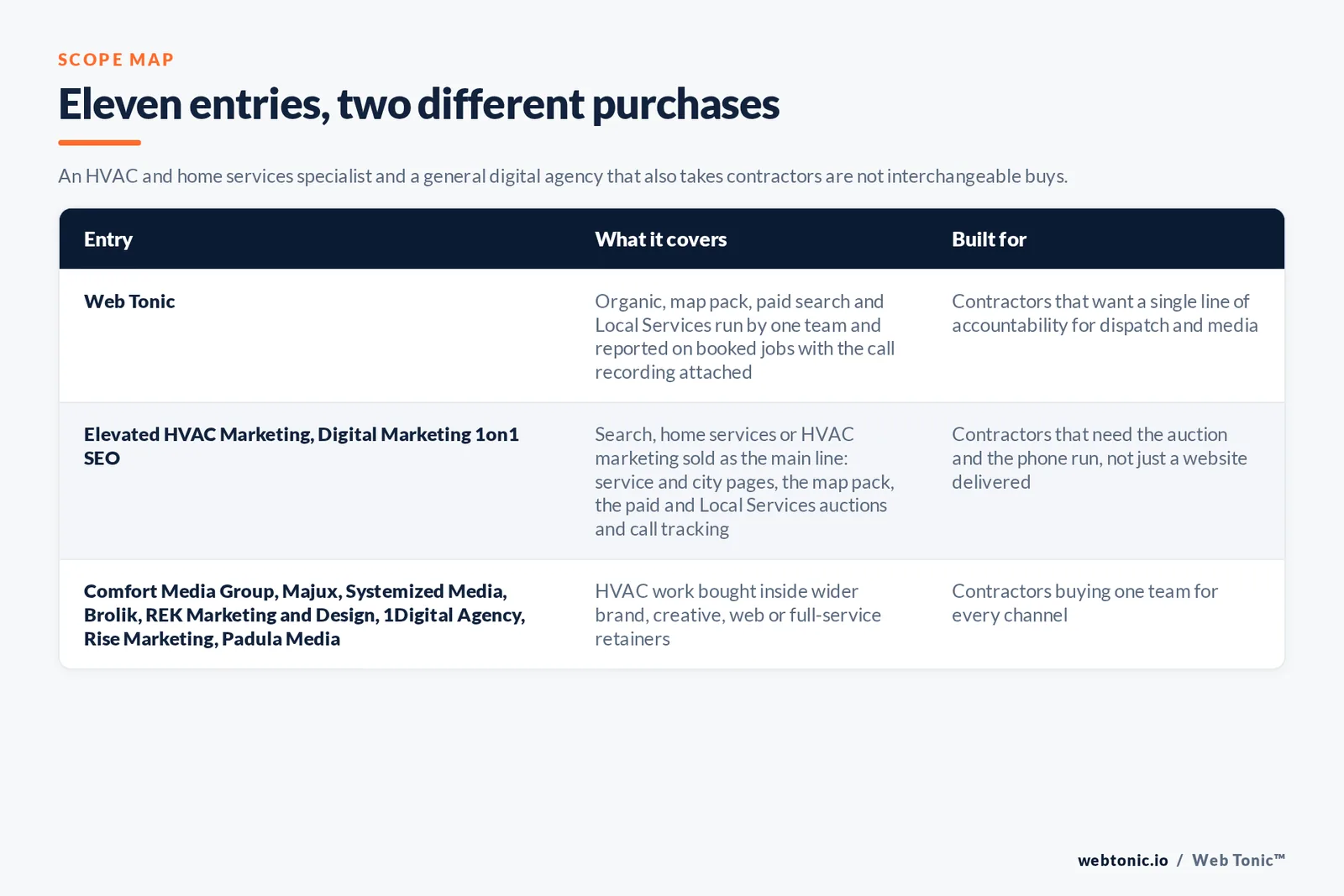 SCOPE MAP

Eleven entries, two different purchases

An HVAC and home services specialist and a general digital agency that also takes contractors are not interchangeable buys.

| Entry | What it covers | Built for |
|---|---|---|
| Web Tonic | Organic, map pack, paid search and Local Services run by one team and reported on booked jobs with the call recording attached | Contractors that want a single line of accountability for dispatch and media |
| Elevated HVAC Marketing, Digital Marketing 1on1 SEO | Search, home services or HVAC marketing sold as the main line: service and city pages, the map pack, the paid and Local Services auctions and call tracking | Contractors that need the auction and the phone run, not just a website delivered |
| Comfort Media Group, Majux, Systemized Media, Brolik, REK Marketing and Design, 1Digital Agency, Rise Marketing, Padula Media | HVAC work bought inside wider brand, creative, web or full-service retainers | Contractors buying one team for every channel |

webtonic.io / Web Tonic™